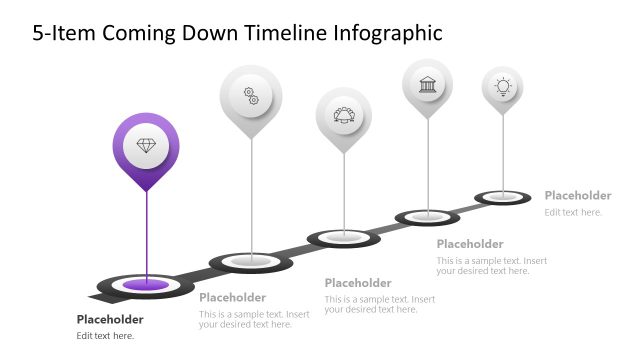 5-Item Coming Down Timeline Infographic

Placeholder
Edit text here.

Placeholder
This is a sample text. Insert your desired text here.

Placeholder
This is a sample text. Insert your desired text here.

Placeholder
This is a sample text. Insert your desired text here.

Placeholder
Edit text here.